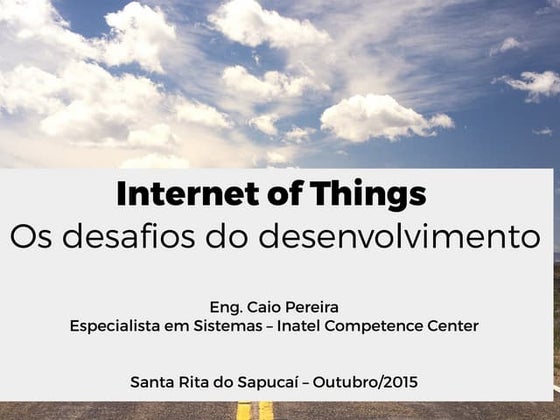 Internet of Things
Os desafios do desenvolvimento

Eng. Caio Pereira
Especialista em Sistemas – Inatel Competence Center

Santa Rita do Sapucaí – Outubro/2015